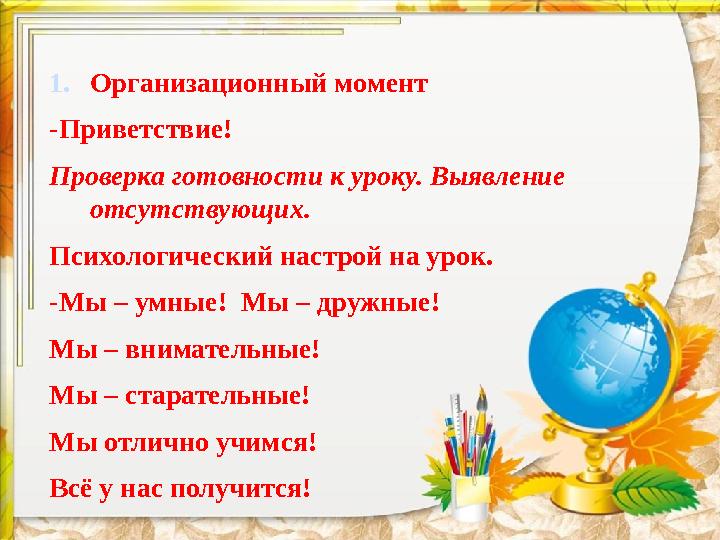 1. Организационный момент

-Приветствие!

Проверка готовности к уроку. Выявление отсутствующих.

Психологический настрой на урок.

-Мы – умные! Мы – дружные!

Мы – внимательные!

Мы – старательные!

Мы отлично учимся!

Всё у нас получится!